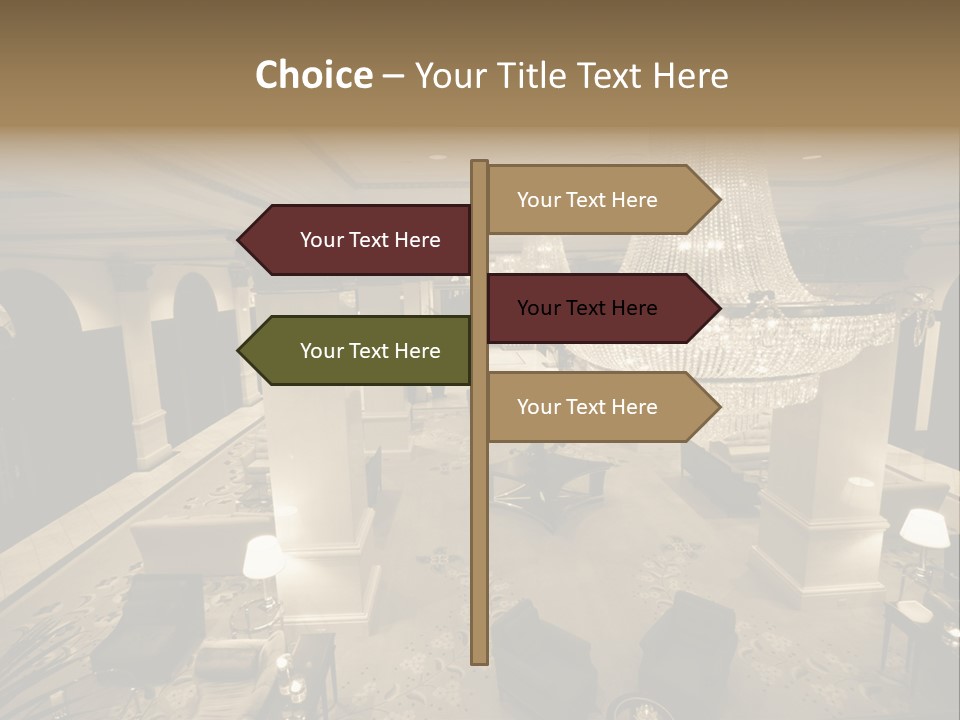 Choice – Your Title Text Here

Your Text Here

Your Text Here

Your Text Here

Your Text Here

Your Text Here